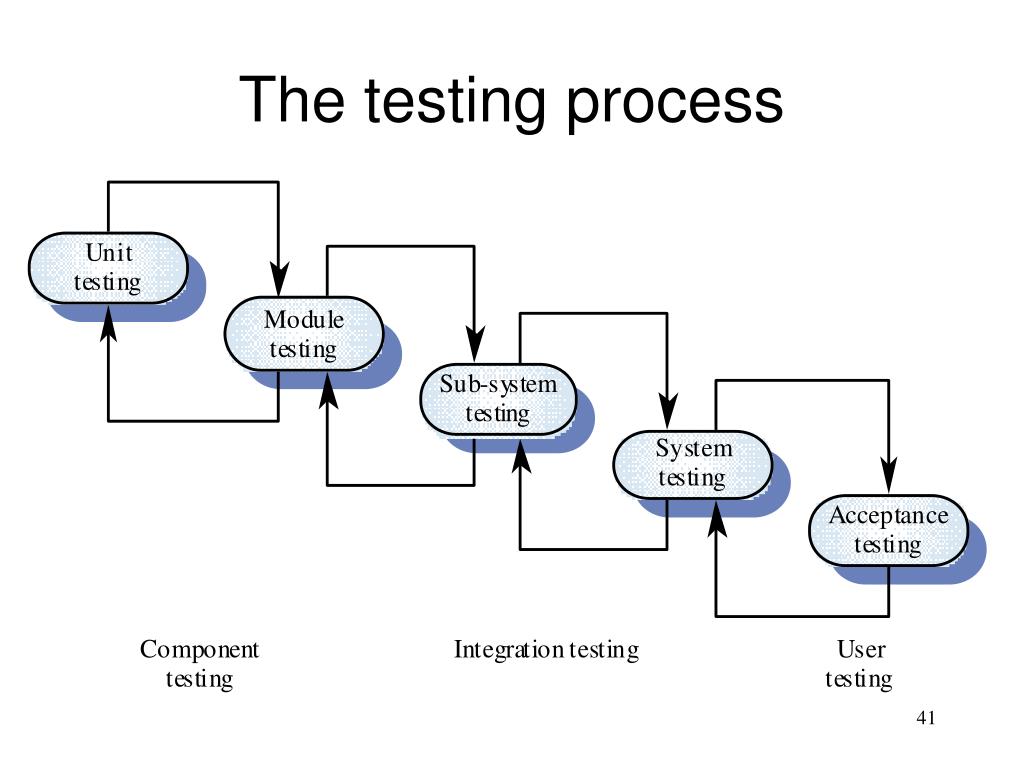 The testing process

Unit testing

Module testing

Sub-system testing

System testing

Acceptance testing

Component testing

Integration testing

User testing

41